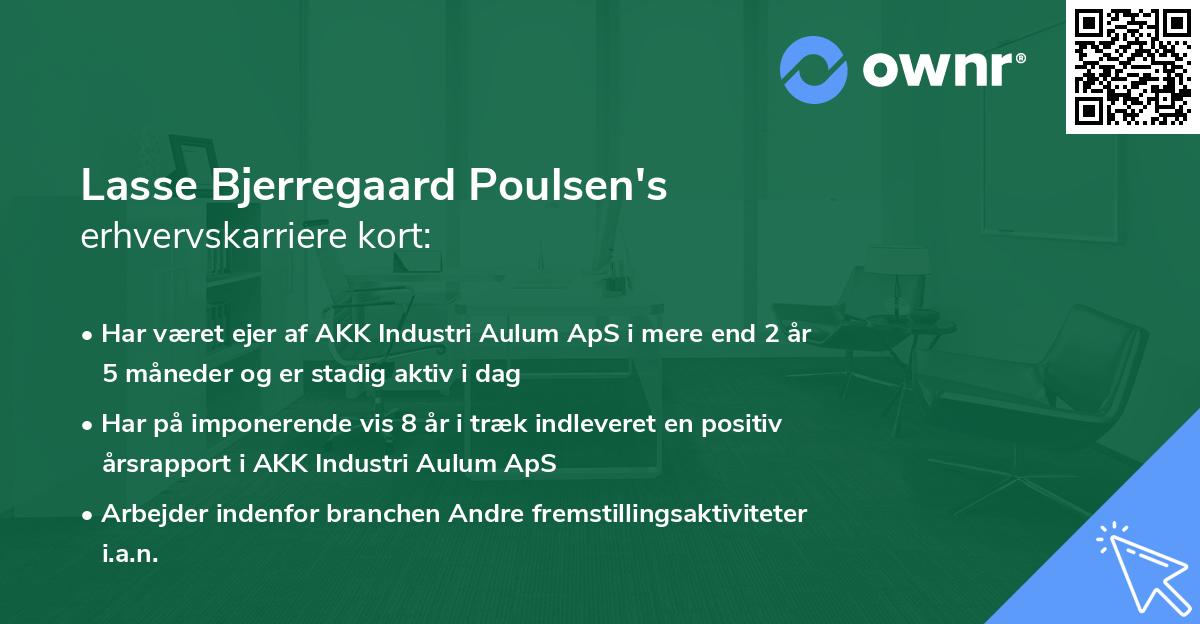 ownr®

Lasse Bjerregaard Poulsen's
erhvervskarriere kort:

• Har været ejer af AKK Industri Aulum ApS i mere end 2 år 5 måneder og er stadig aktiv i dag
• Har på imponerende vis 8 år i træk indleveret en positiv årsrapport i AKK Industri Aulum ApS
• Arbejder indenfor branchen Andre fremstillingsaktiviteter i.a.n.